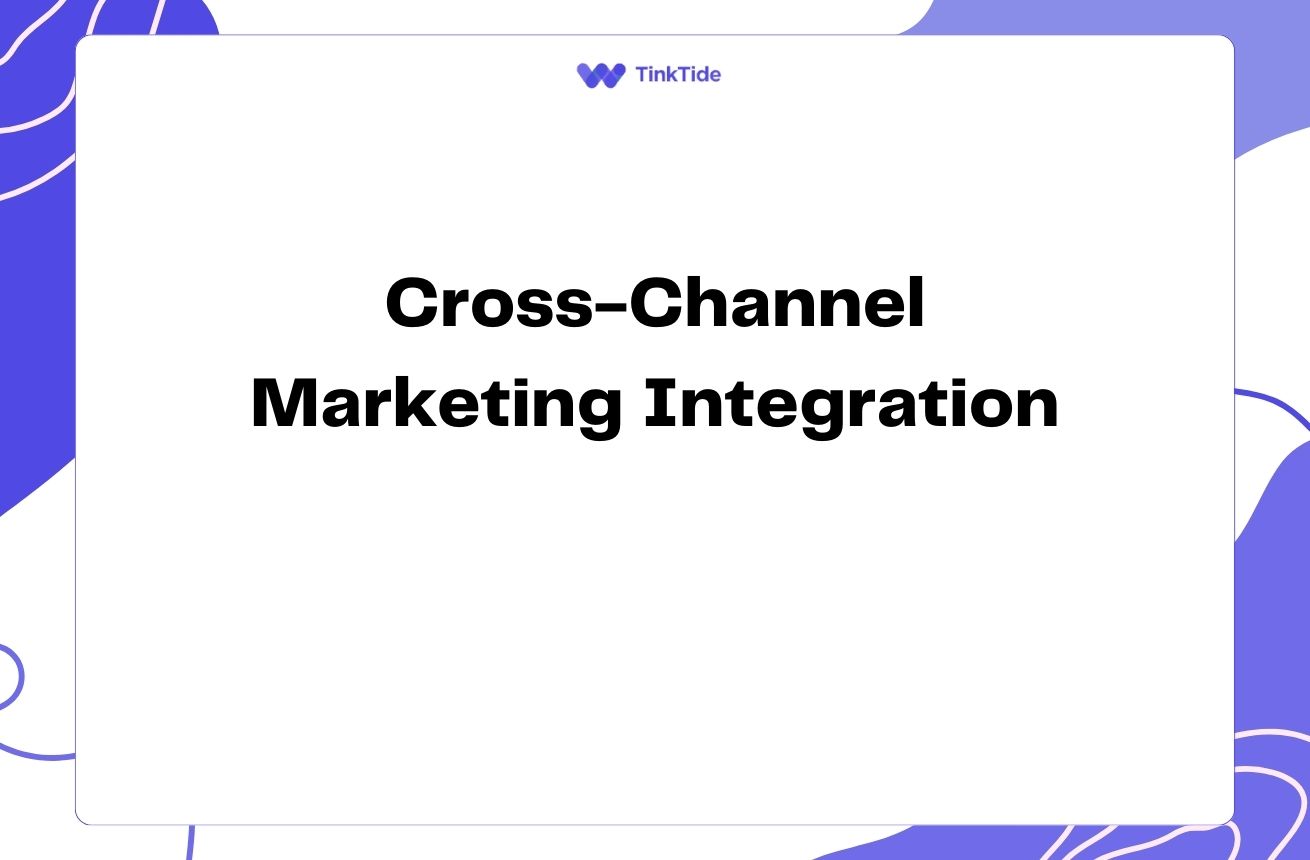 TinkTide

Cross-Channel Marketing Integration